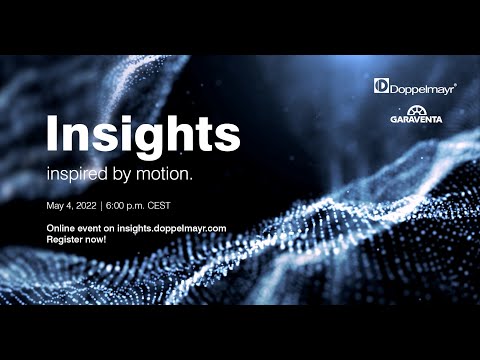 Doppelmayr®

GARAVENTA

Insights

inspired by motion.

May 4, 2022 | 6:00 p.m. CEST

Online event on insights.doppelmayr.com
Register now!